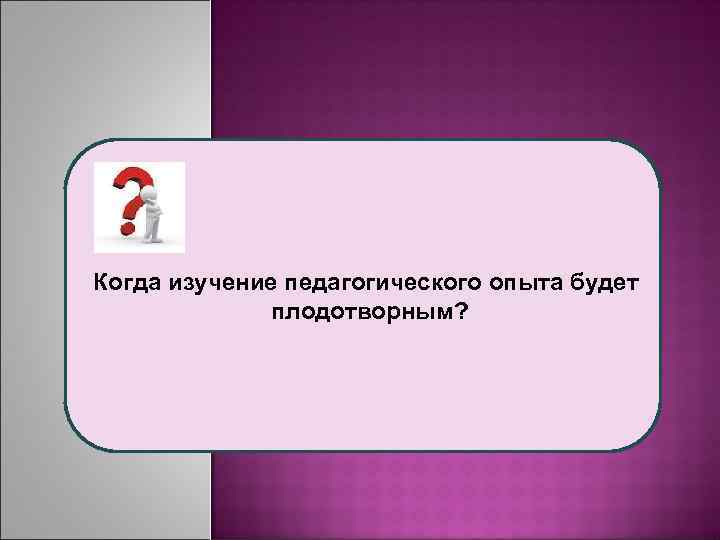 Когда изучение педагогического опыта будет плодотворным?